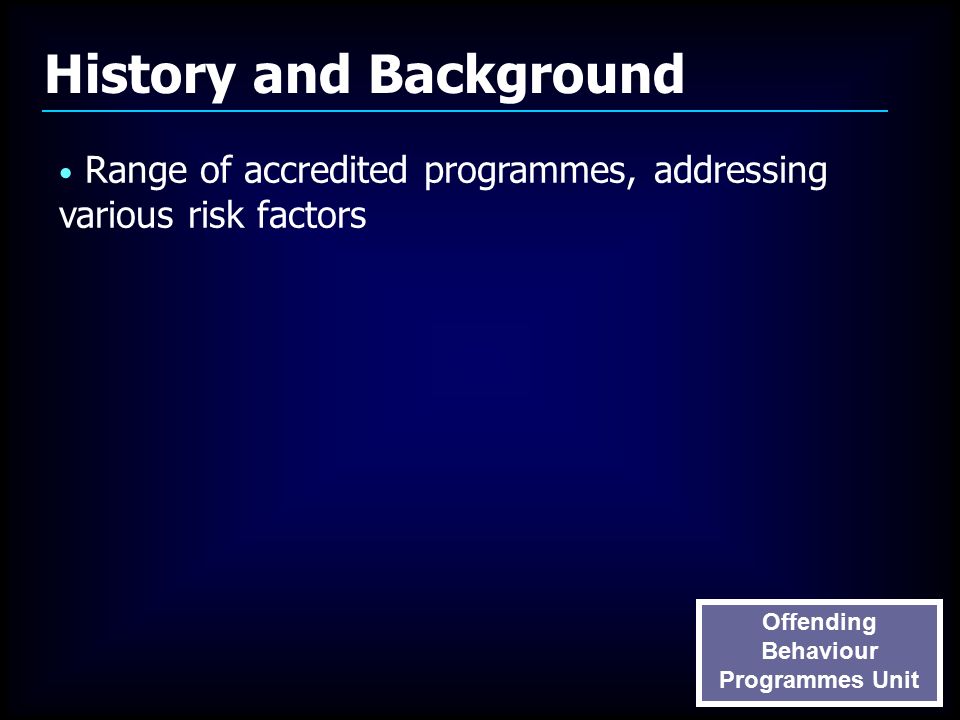 History and Background

• Range of accredited programmes, addressing various risk factors

Offending Behaviour Programmes Unit